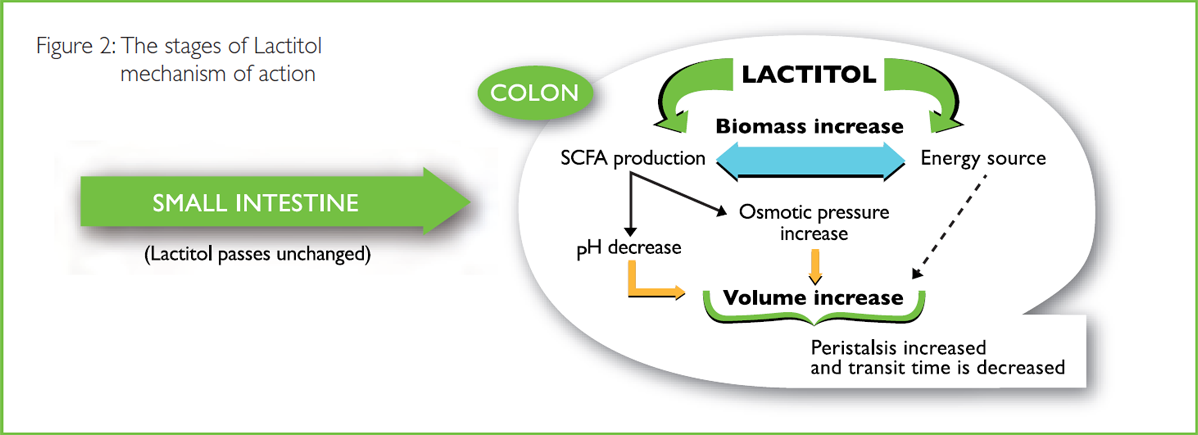 Figure 2: The stages of Lactitol mechanism of action

SMALL INTESTINE

(Lactitol passes unchanged)

COLON

LACTITOL

Biomass increase

SCFA production

Energy source

Osmotic pressure increase

pH decrease

Volume increase

Peristalsis increased and transit time is decreased